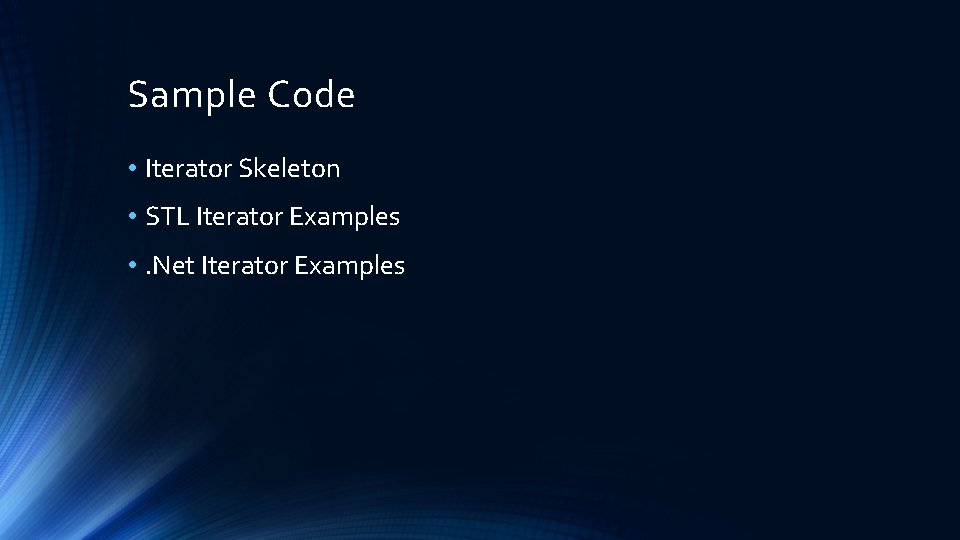 Sample Code

• Iterator Skeleton
• STL Iterator Examples
• .Net Iterator Examples